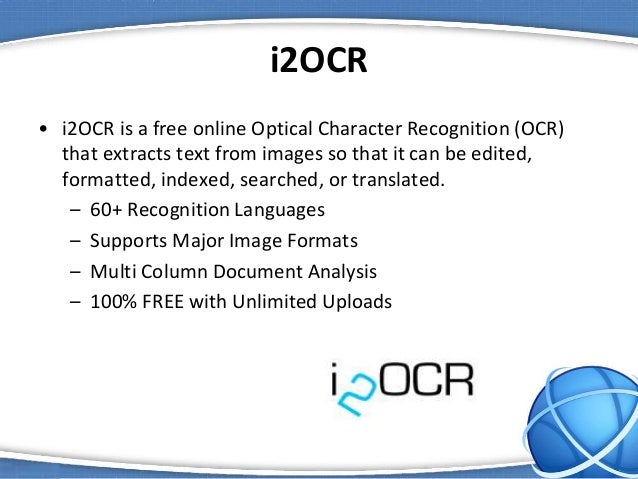 i2OCR

• i2OCR is a free online Optical Character Recognition (OCR) that extracts text from images so that it can be edited, formatted, indexed, searched, or translated.
– 60+ Recognition Languages
– Supports Major Image Formats
– Multi Column Document Analysis
– 100% FREE with Unlimited Uploads

i2OCR